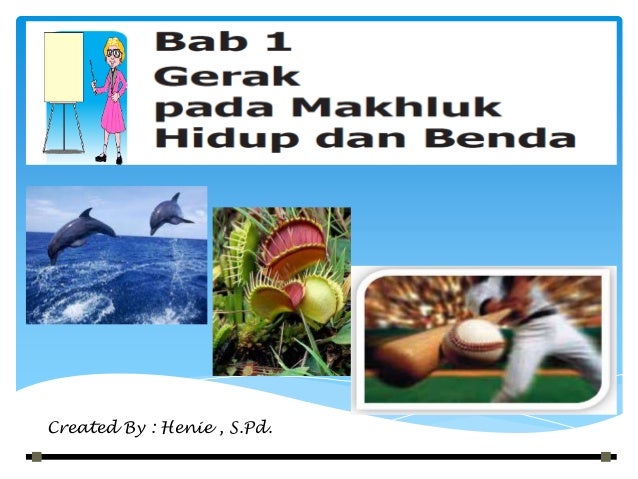 Bab 1
Gerak pada Makhluk Hidup dan Benda

Created By : Henie , S.Pd.